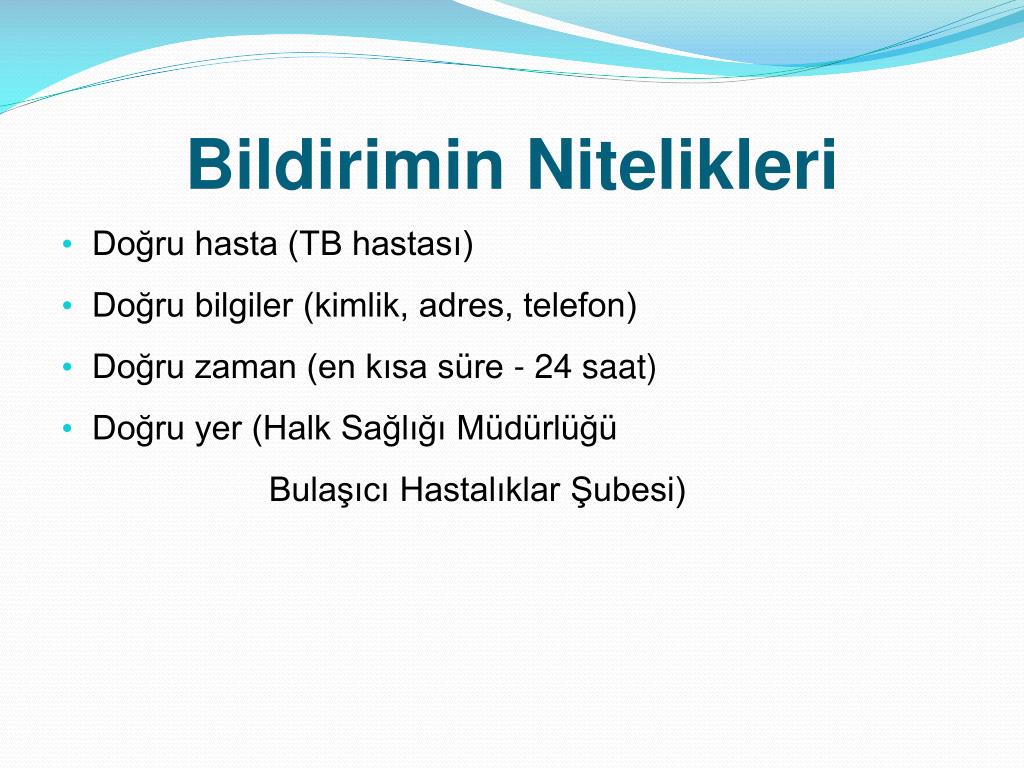 Bildirimin Nitelikleri

• Doğru hasta (TB hastası)
• Doğru bilgiler (kimlik, adres, telefon)
• Doğru zaman (en kısa süre - 24 saat)
• Doğru yer (Halk Sağlığı Müdürlüğü Bulaşıcı Hastalıklar Şubesi)